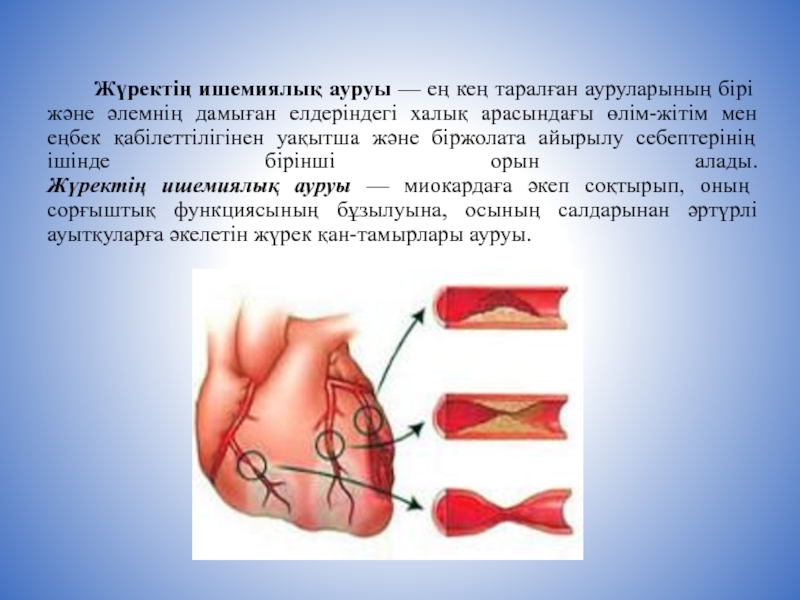 Жүректің ишемиялық ауруы — ең кең таралған ауруларының бірі және әлемнің дамыған елдеріндегі халық арасындағы өлім-жітім мен еңбек қабілеттілігінен уақытша және біржолата айырылу себептерінің ішінде бірінші орын алады.
Жүректің ишемиялық ауруы — миокардаға әкеп соқтырып, оның сорғыштық функциясының бұзылуына, осының салдарынан әртүрлі ауытқуларға әкелетін жүрек қан-тамырлары ауруы.